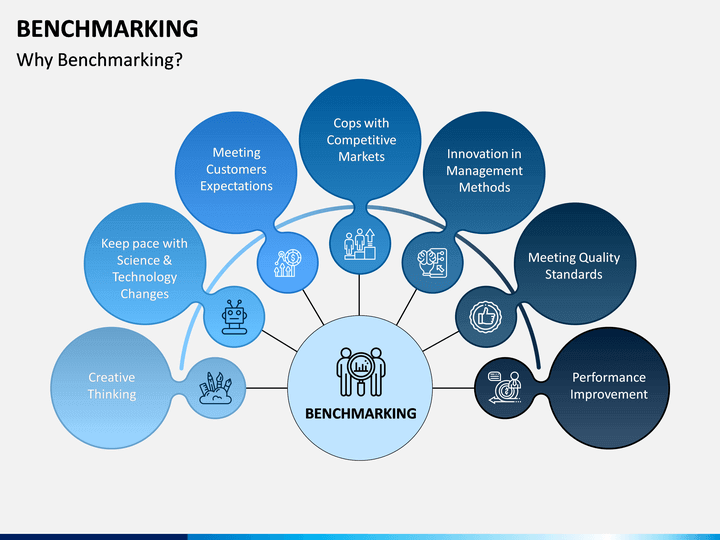 BENCHMARKING

Why Benchmarking?

Creative Thinking

Keep pace with Science & Technology Changes

Meeting Customers Expectations

Cops with Competitive Markets

Innovation in Management Methods

Meeting Quality Standards

Performance Improvement

BENCHMARKING